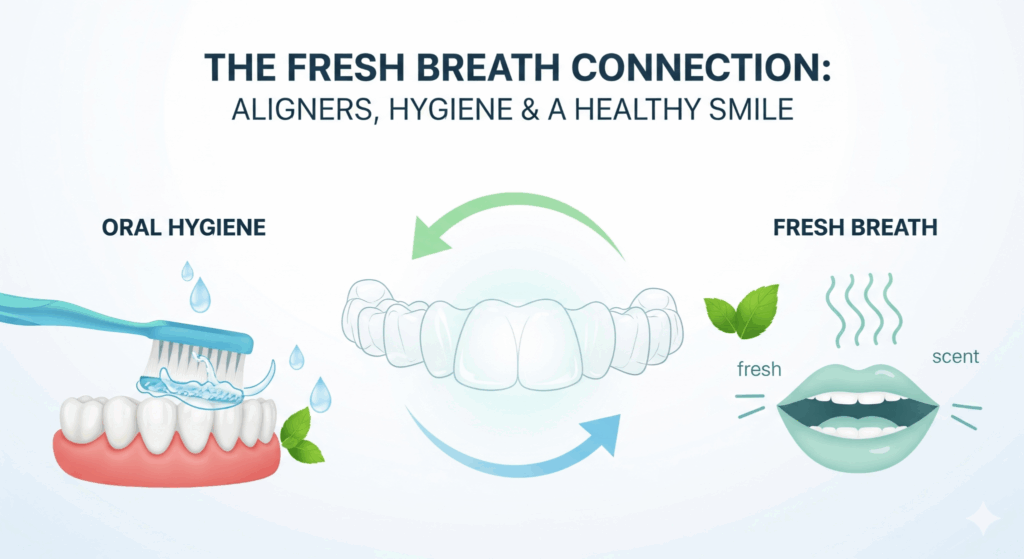 THE FRESH BREATH CONNECTION:
ALIGNERS, HYGIENE & A HEALTHY SMILE

ORAL HYGIENE

FRESH BREATH

fresh

scent